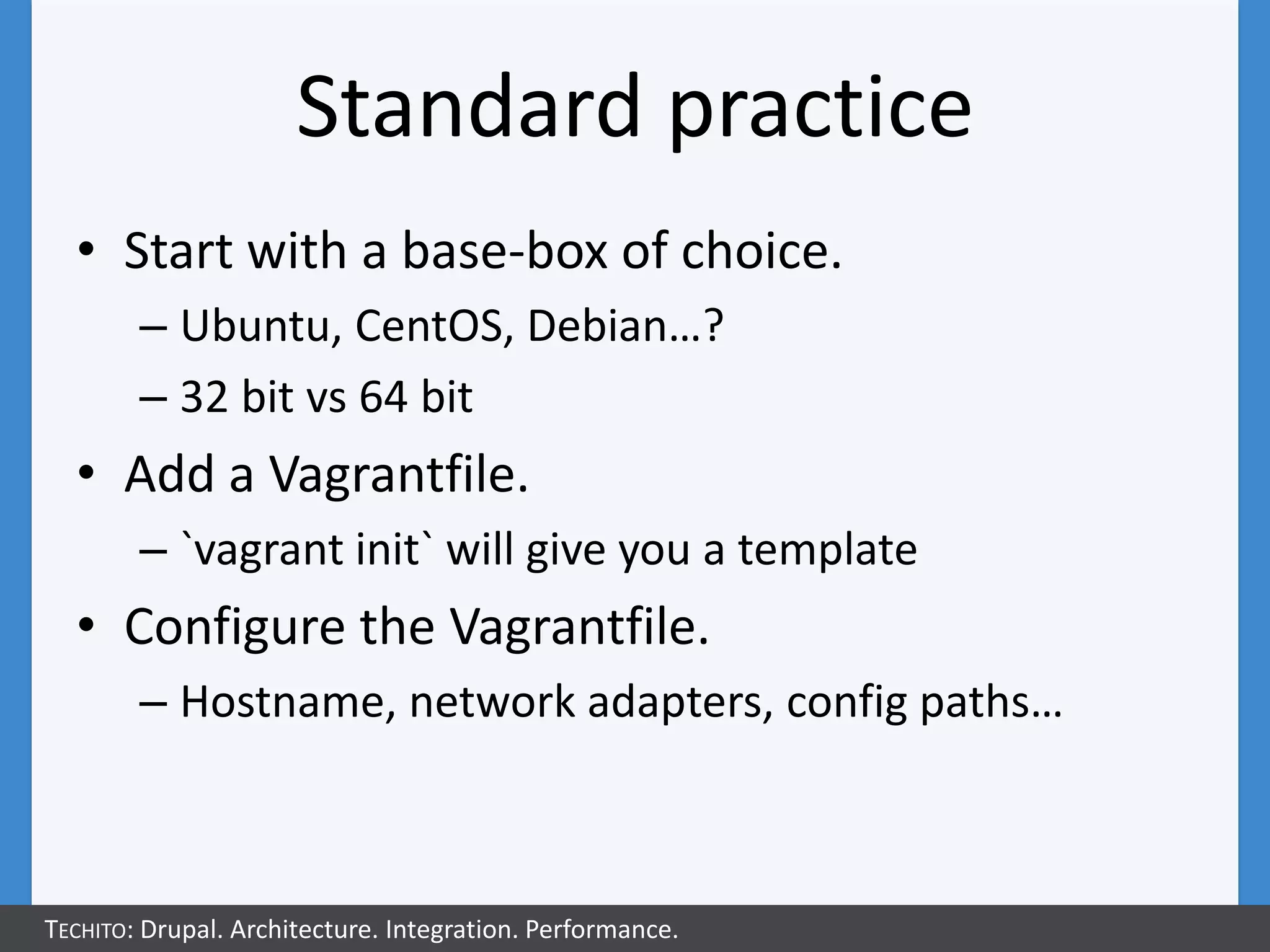 Standard practice

• Start with a base-box of choice.
– Ubuntu, CentOS, Debian…?
– 32 bit vs 64 bit
• Add a Vagrantfile.
– `vagrant init` will give you a template
• Configure the Vagrantfile.
– Hostname, network adapters, config paths…

TECHITO: Drupal. Architecture. Integration. Performance.